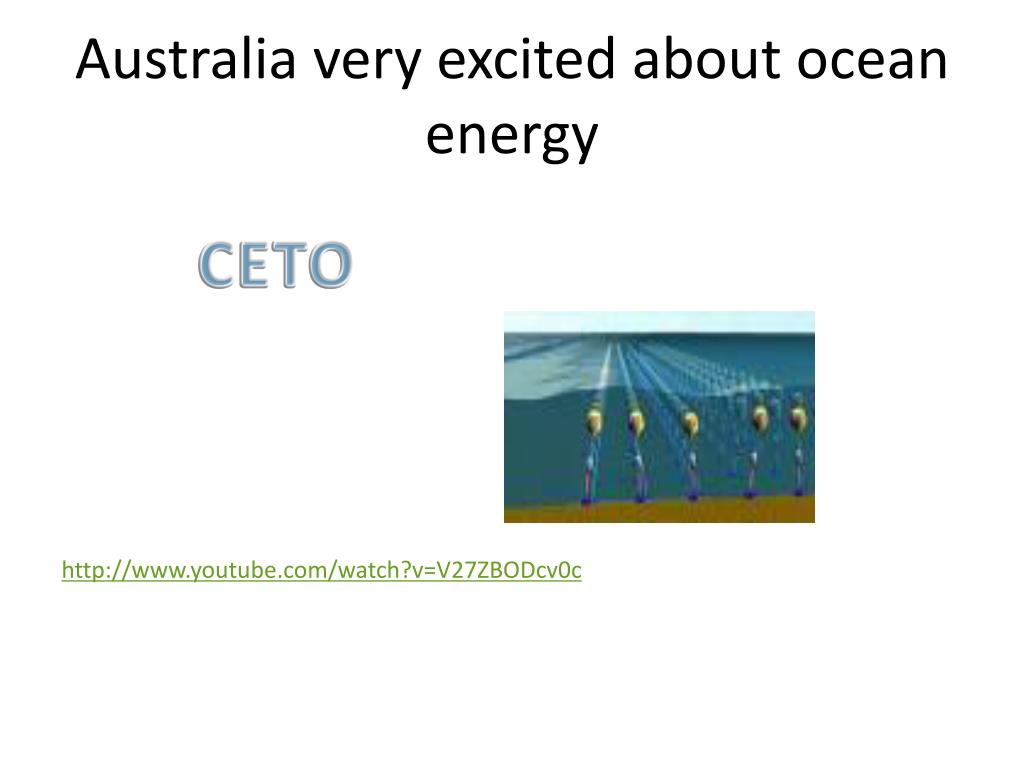 Australia very excited about ocean energy

CETO

http://www.youtube.com/watch?v=V27ZBODcv0c